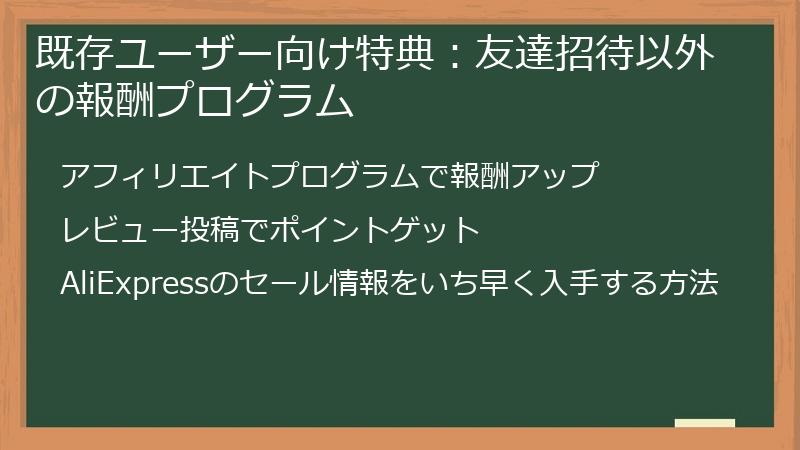 既存ユーザー向け特典：友達招待以外の報酬プログラム

アフィリエイトプログラムで報酬アップ

レビュー投稿でポイントゲット

AliExpressのセール情報をいち早く入手する方法